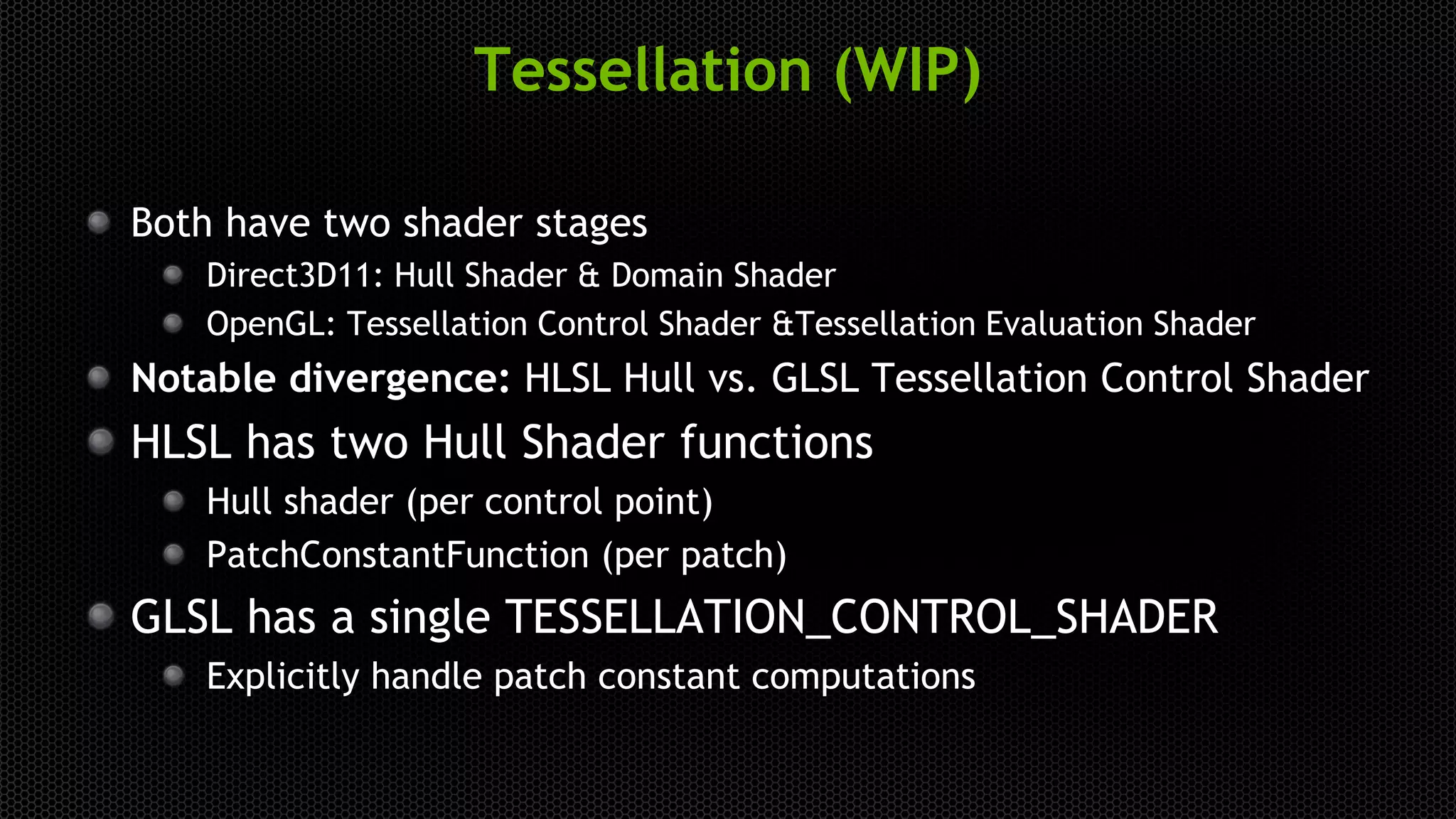 Tessellation (WIP)

Both have two shader stages

Direct3D11: Hull Shader & Domain Shader

OpenGL: Tessellation Control Shader &Tessellation Evaluation Shader

Notable divergence: HLSL Hull vs. GLSL Tessellation Control Shader

HLSL has two Hull Shader functions

Hull shader (per control point)

PatchConstantFunction (per patch)

GLSL has a single TESSELLATION_CONTROL_SHADER

Explicitly handle patch constant computations